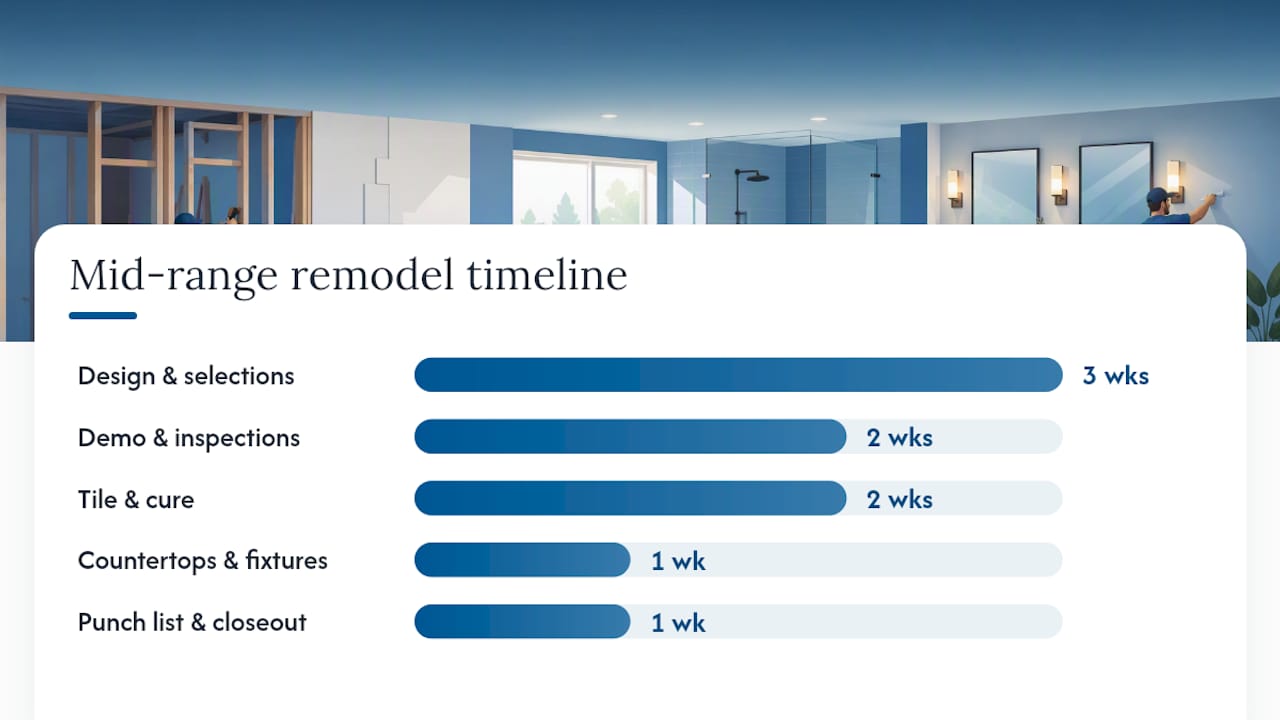 Mid-range remodel timeline

Design & selections 3 wks

Demo & inspections 2 wks

Tile & cure 2 wks

Countertops & fixtures 1 wk

Punch list & closeout 1 wk